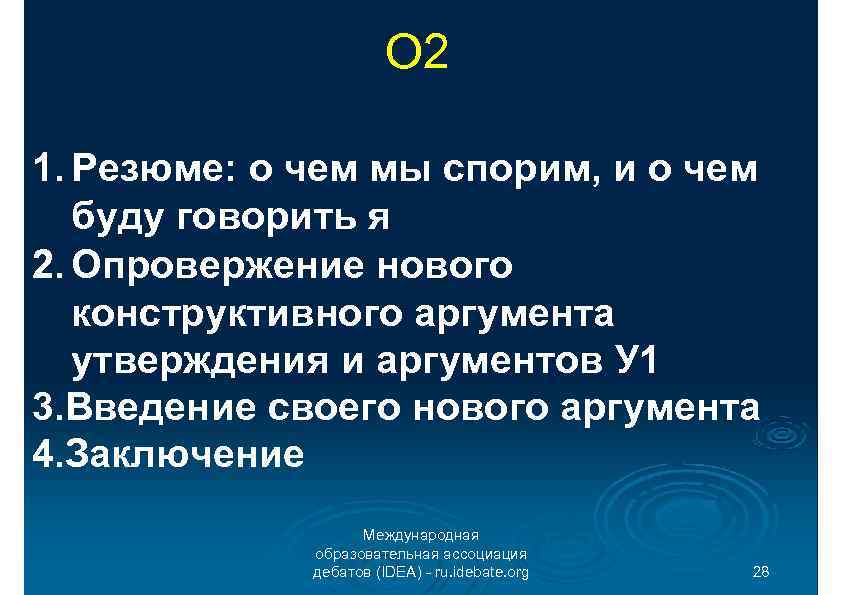 О2

1. Резюме: о чем мы спорим, и о чем буду говорить я
2. Опровержение нового конструктивного аргумента утверждения и аргументов У1
3.Введение своего нового аргумента
4.Заключение

Международная образовательная ассоциация дебатов (IDEA) - ru.idebate.org

28